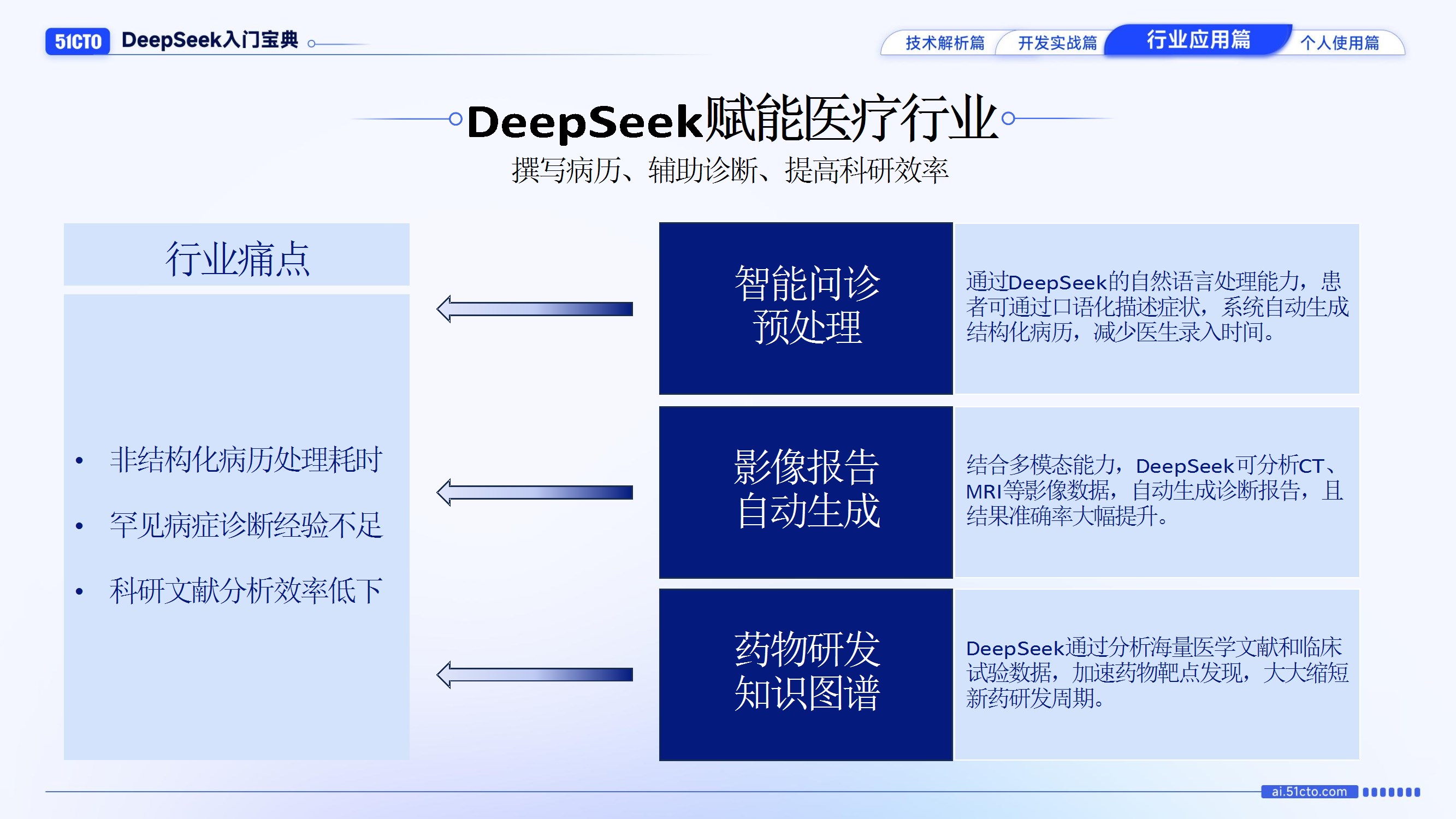 51CTO DeepSeek入门宝典

技术解析篇 开发实战篇 行业应用篇 个人使用篇

DeepSeek赋能医疗行业

撰写病历、辅助诊断、提高科研效率

行业痛点

• 非结构化病历处理耗时
• 罕见病症诊断经验不足
• 科研文献分析效率低下

智能问诊预处理

通过DeepSeek的自然语言处理能力，患者可通过口语化描述症状，系统自动生成结构化病历，减少医生录入时间。

影像报告自动生成

结合多模态能力，DeepSeek可分析CT、MRI等影像数据，自动生成诊断报告，且结果准确率大幅提升。

药物研发知识图谱

DeepSeek通过分析海量医学文献和临床试验数据，加速药物靶点发现，大大缩短新药研发周期。

ai.51cto.com